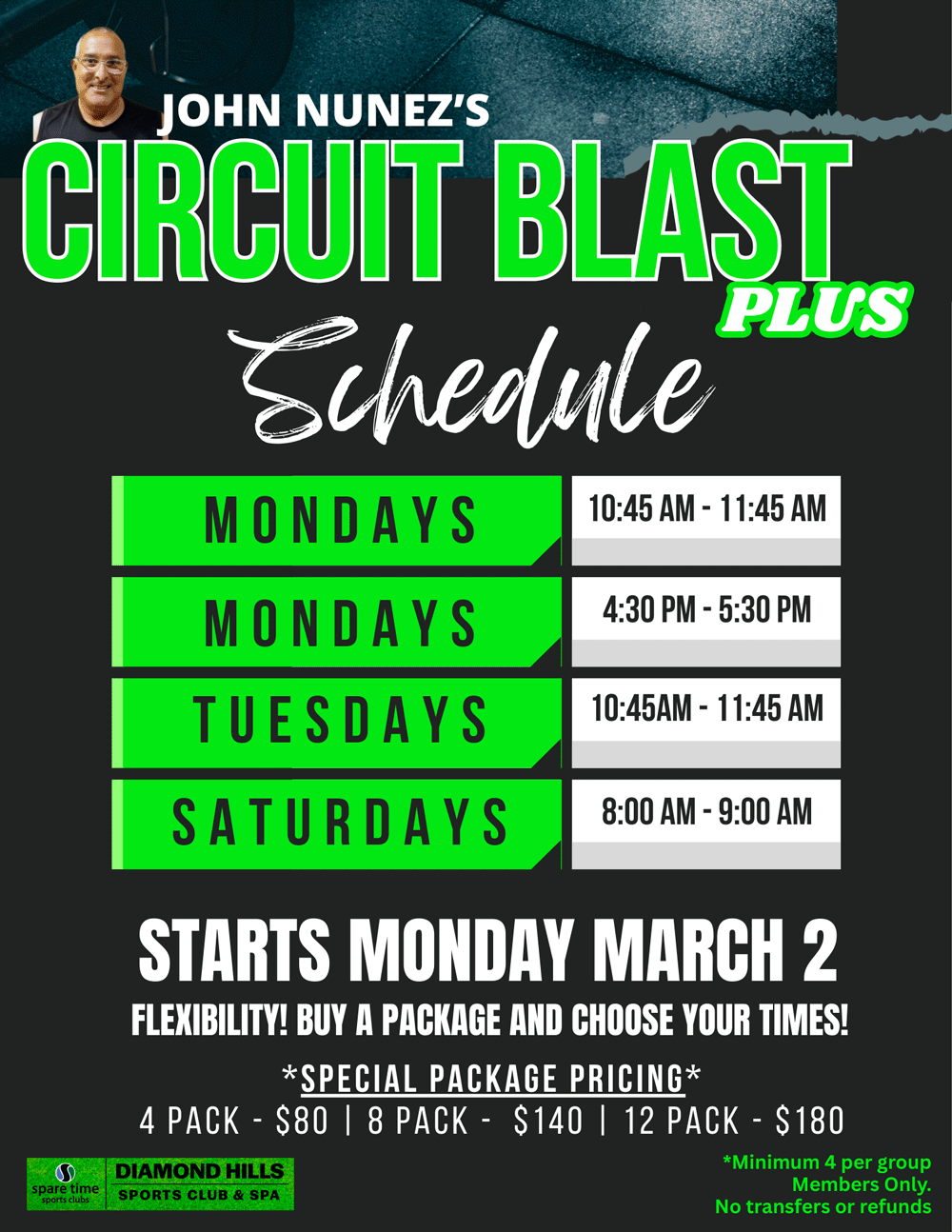 JOHN NUNEZ'S
CIRCUIT BLAST
PLUS
Schedule

| MONDAYS | 10:45 AM - 11:45 AM |
|---|---|
| MONDAYS | 4:30 PM - 5:30 PM |
| TUESDAYS | 10:45AM - 11:45 AM |
| SATURDAYS | 8:00 AM - 9:00 AM |

STARTS MONDAY MARCH 2
FLEXIBILITY! BUY A PACKAGE AND CHOOSE YOUR TIMES!

*SPECIAL PACKAGE PRICING*
4 PACK - $80 | 8 PACK - $140 | 12 PACK - $180

spare time sports clubs
DIAMOND HILLS SPORTS CLUB & SPA

*Minimum 4 per group
Members Only.
No transfers or refunds